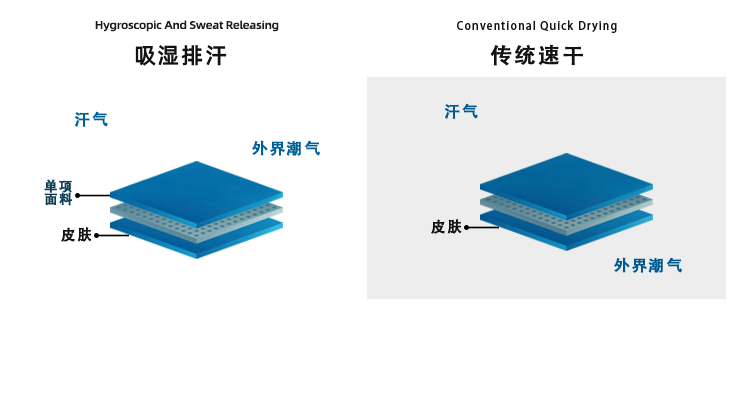 Hygroscopic And Sweat Releasing

吸湿排汗

汗气

外界潮气

单项面料

皮肤

Conventional Quick Drying

传统速干

汗气

皮肤

外界潮气